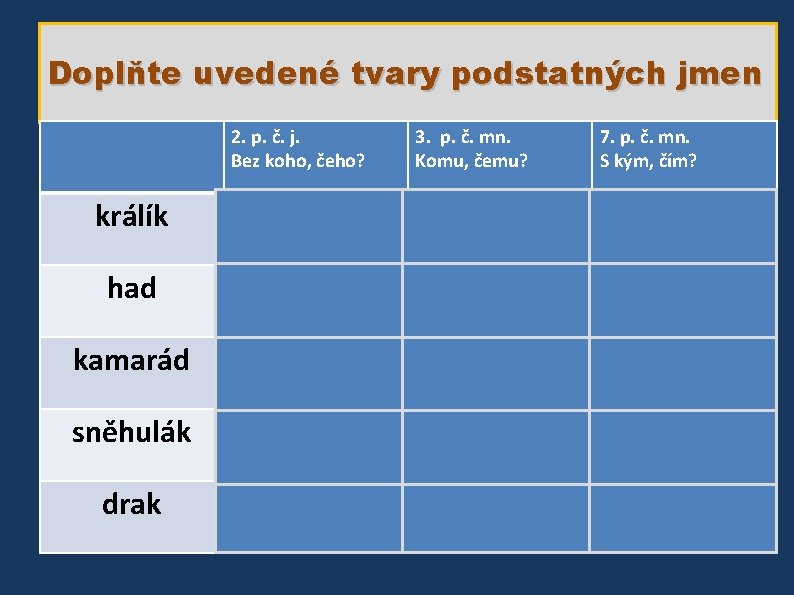 Doplňte uvedené tvary podstatných jmen

| | 2. p. č. j. Bez koho, čeho? | 3. p. č. mn. Komu, čemu? | 7. p. č. mn. S kým, čím? |
|---|---|---|---|
| králík | | | |
| had | | | |
| kamarád | | | |
| sněhulák | | | |
| drak | | | |